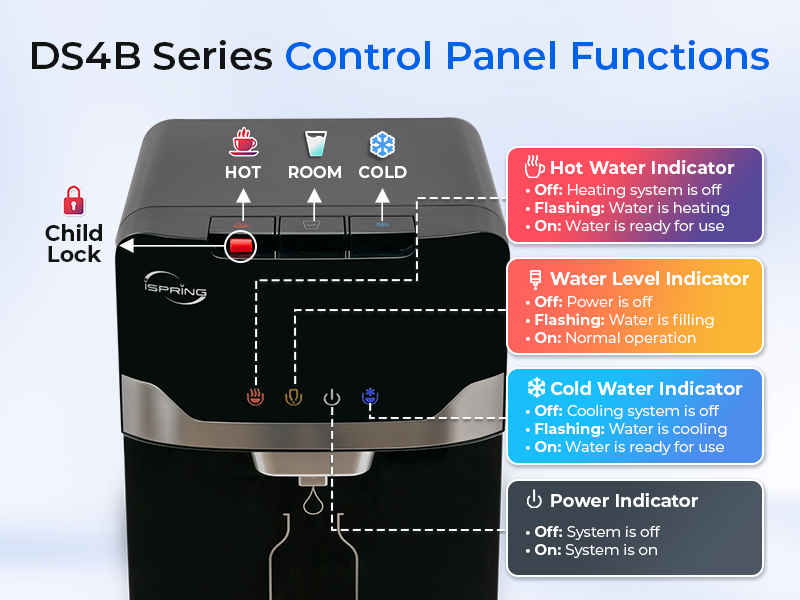 DS4B Series Control Panel Functions

HOT ROOM COLD

Child Lock

iSPRING

Hot Water Indicator
• Off: Heating system is off
• Flashing: Water is heating
• On: Water is ready for use

Water Level Indicator
• Off: Power is off
• Flashing: Water is filling
• On: Normal operation

Cold Water Indicator
• Off: Cooling system is off
• Flashing: Water is cooling
• On: Water is ready for use

Power Indicator
• Off: System is off
• On: System is on